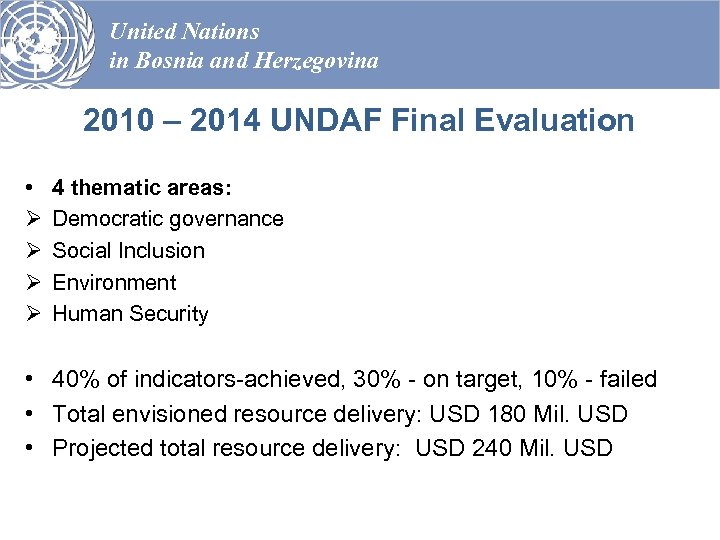 United Nations
in Bosnia and Herzegovina

2010 – 2014 UNDAF Final Evaluation

• 4 thematic areas:
➢ Democratic governance
➢ Social Inclusion
➢ Environment
➢ Human Security

• 40% of indicators-achieved, 30% - on target, 10% - failed
• Total envisioned resource delivery: USD 180 Mil. USD
• Projected total resource delivery: USD 240 Mil. USD